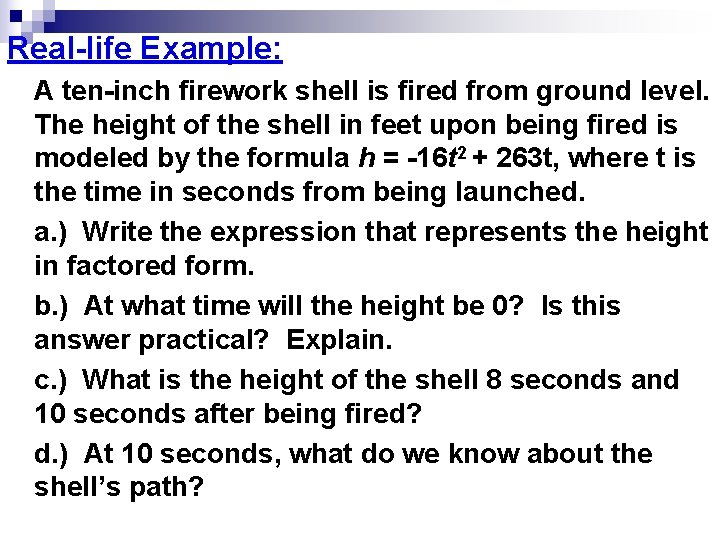 Real-life Example:

A ten-inch firework shell is fired from ground level. The height of the shell in feet upon being fired is modeled by the formula $h = -16t^2 + 263t$, where t is the time in seconds from being launched.

a.) Write the expression that represents the height in factored form.

b.) At what time will the height be 0? Is this answer practical? Explain.

c.) What is the height of the shell 8 seconds and 10 seconds after being fired?

d.) At 10 seconds, what do we know about the shell's path?